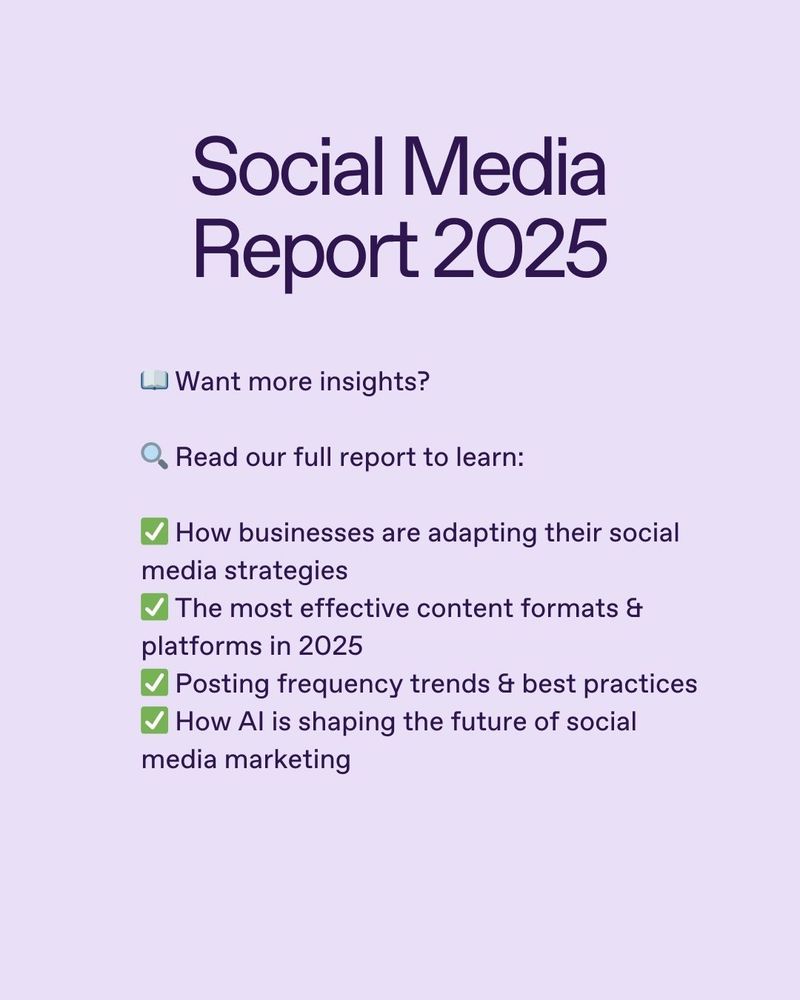 Social Media Report 2025

📖 Want more insights?

🔍 Read our full report to learn:

✅ How businesses are adapting their social media strategies
✅ The most effective content formats & platforms in 2025
✅ Posting frequency trends & best practices
✅ How AI is shaping the future of social media marketing